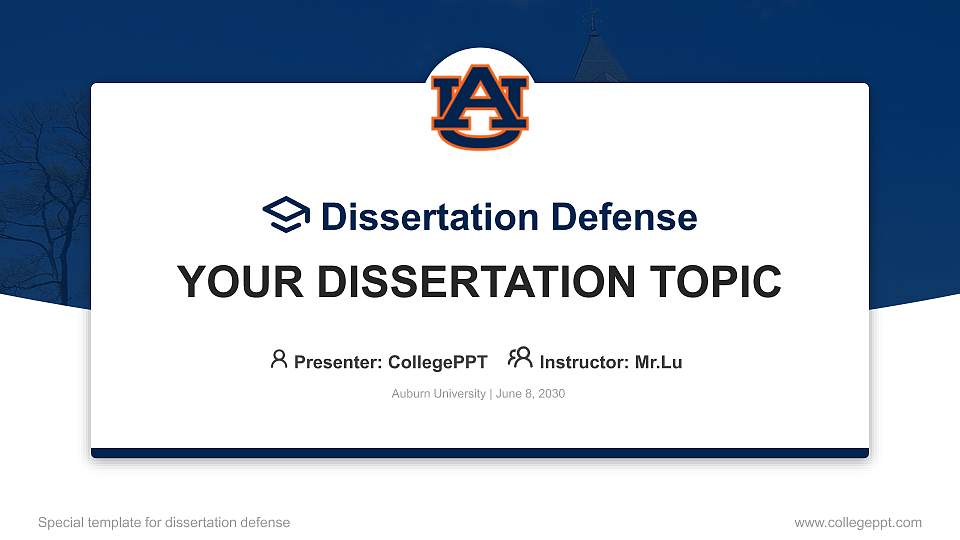 AU

Dissertation Defense

YOUR DISSERTATION TOPIC

Presenter: CollegePPT Instructor: Mr.Lu

Auburn University | June 8, 2030

Special template for dissertation defense

www.collegeppt.com